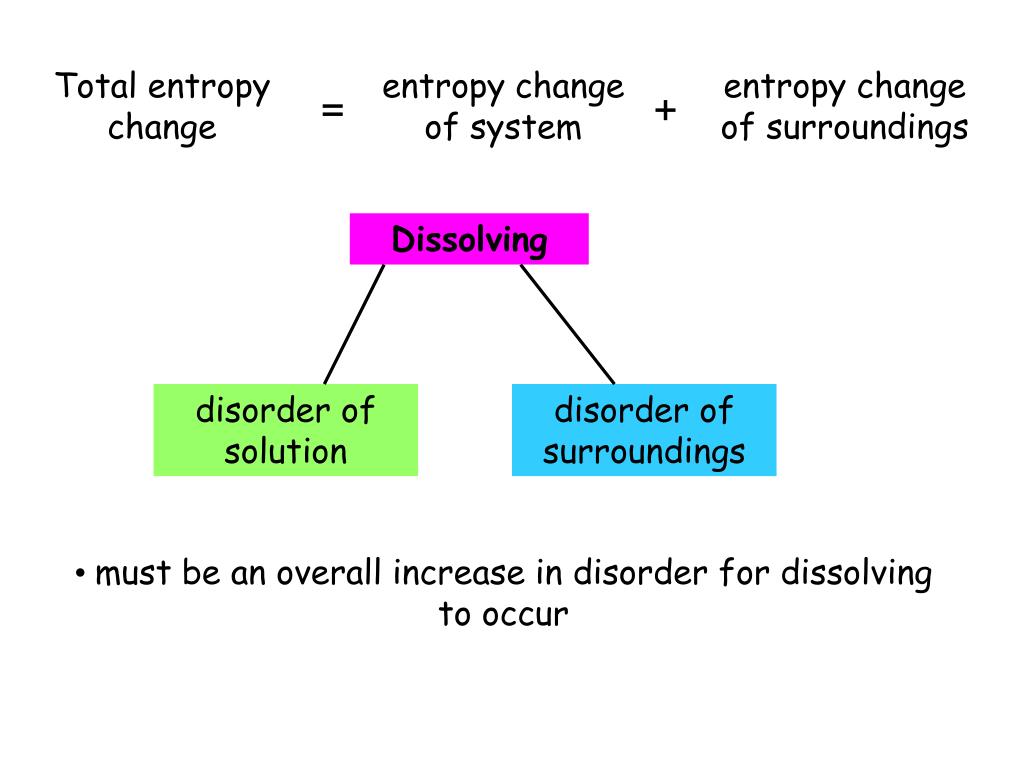 Total entropy change = entropy change of system + entropy change of surroundings

Dissolving

disorder of solution

disorder of surroundings

• must be an overall increase in disorder for dissolving to occur